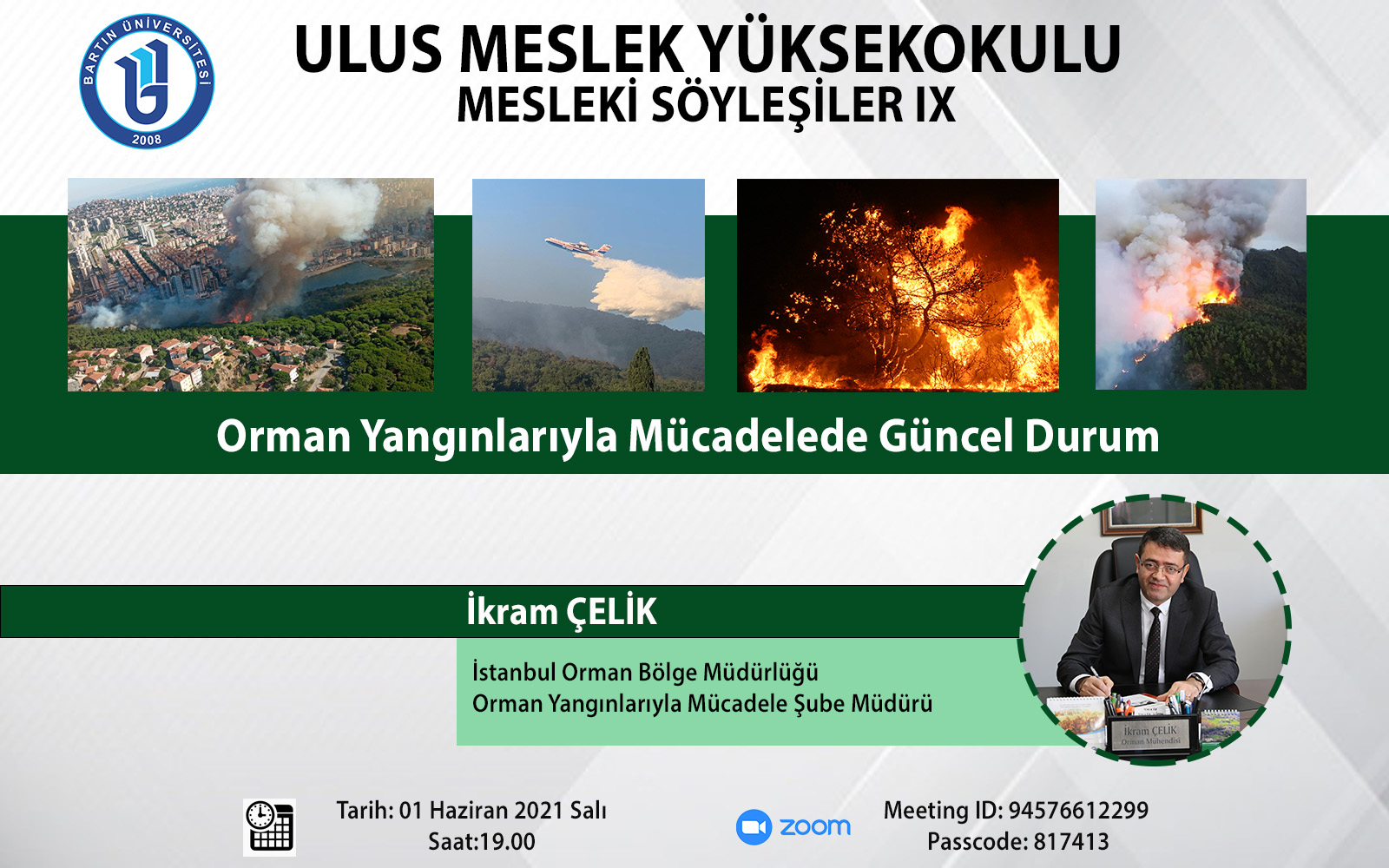 BARTIN ÜNİVERSİTESİ
2008

ULUS MESLEK YÜKSEKOKULU
MESLEKİ SÖYLEŞİLER IX

Orman Yangınlarıyla Mücadelede Güncel Durum

İkram ÇELİK

İstanbul Orman Bölge Müdürlüğü
Orman Yangınlarıyla Mücadele Şube Müdürü

İkram ÇELİK
Orman Mühendisi

Tarih: 01 Haziran 2021 Salı
Saat:19.00

zoom

Meeting ID: 94576612299
Passcode: 817413